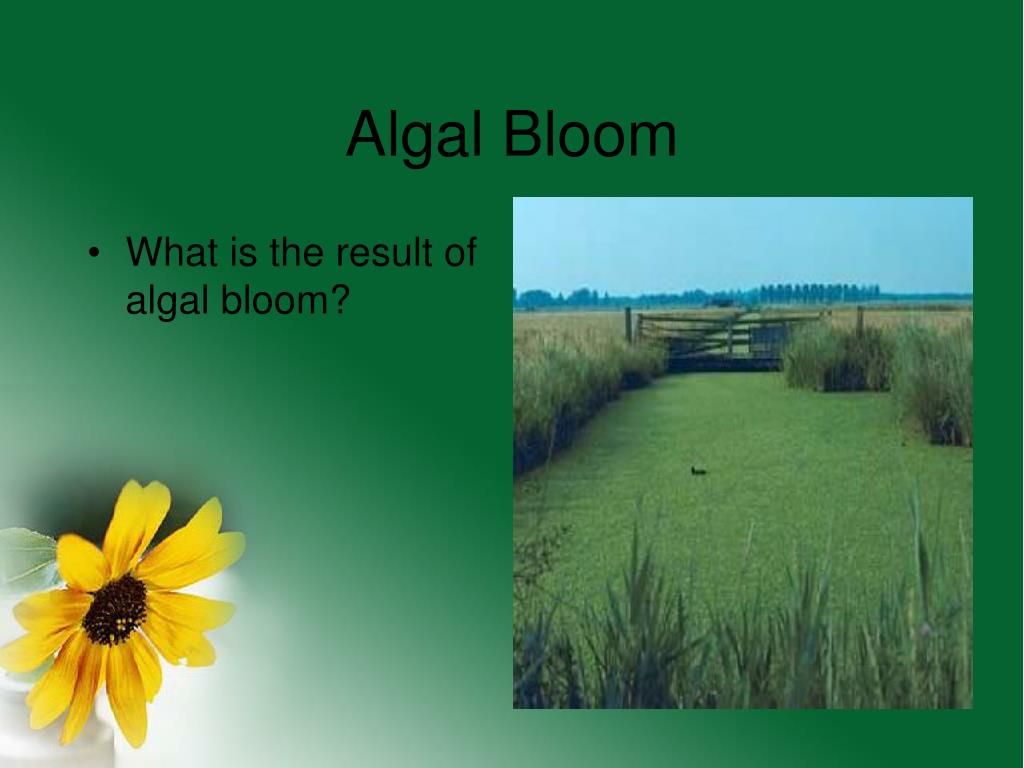 Algal Bloom

• What is the result of algal bloom?